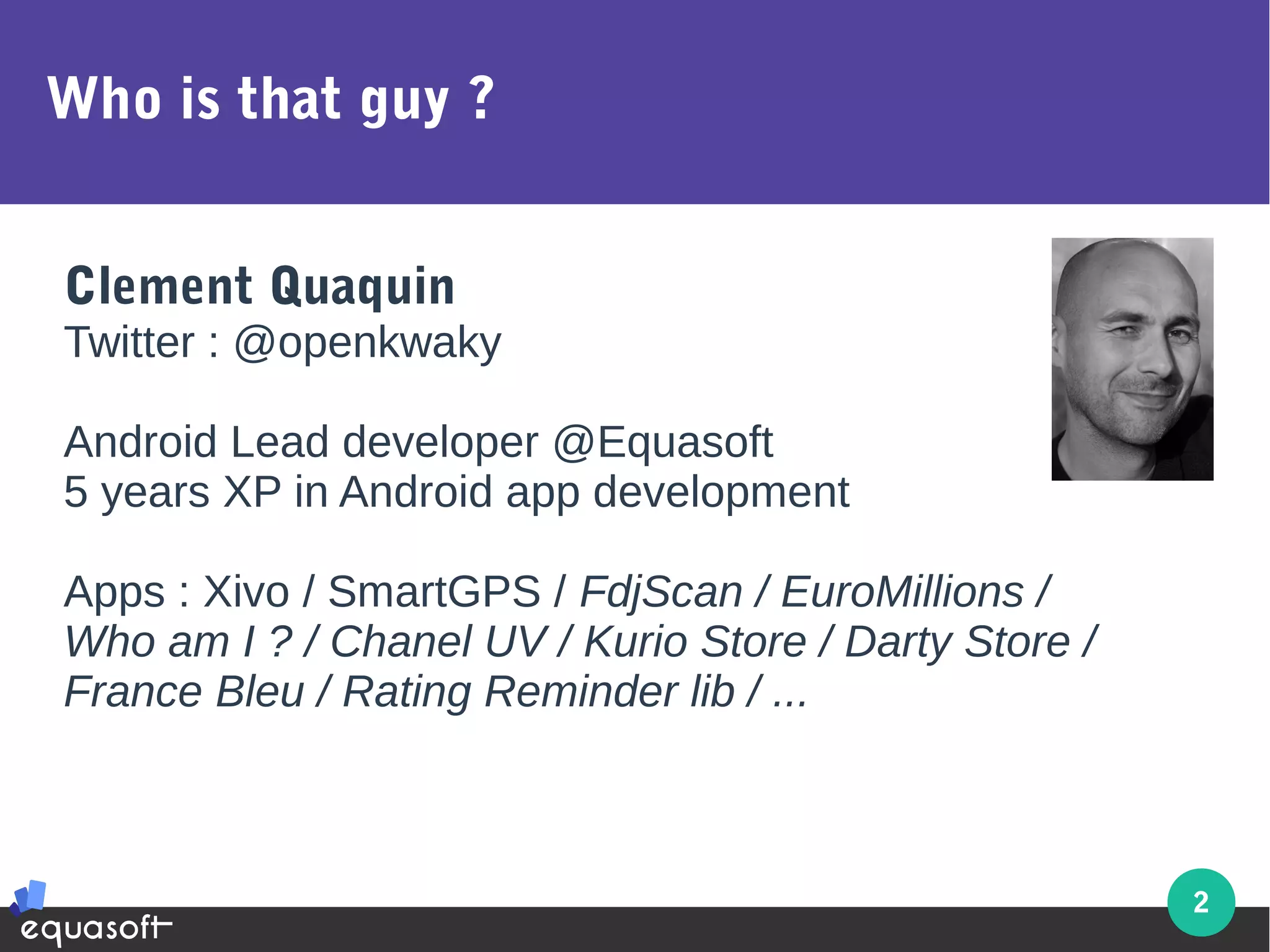 Who is that guy ?

Clement Quaquin
Twitter : @openkwaky

Android Lead developer @Equasoft
5 years XP in Android app development

Apps : Xivo / SmartGPS / FdjScan / EuroMillions / Who am I ? / Chanel UV / Kurio Store / Darty Store / France Bleu / Rating Reminder lib / ...

equasoft

2